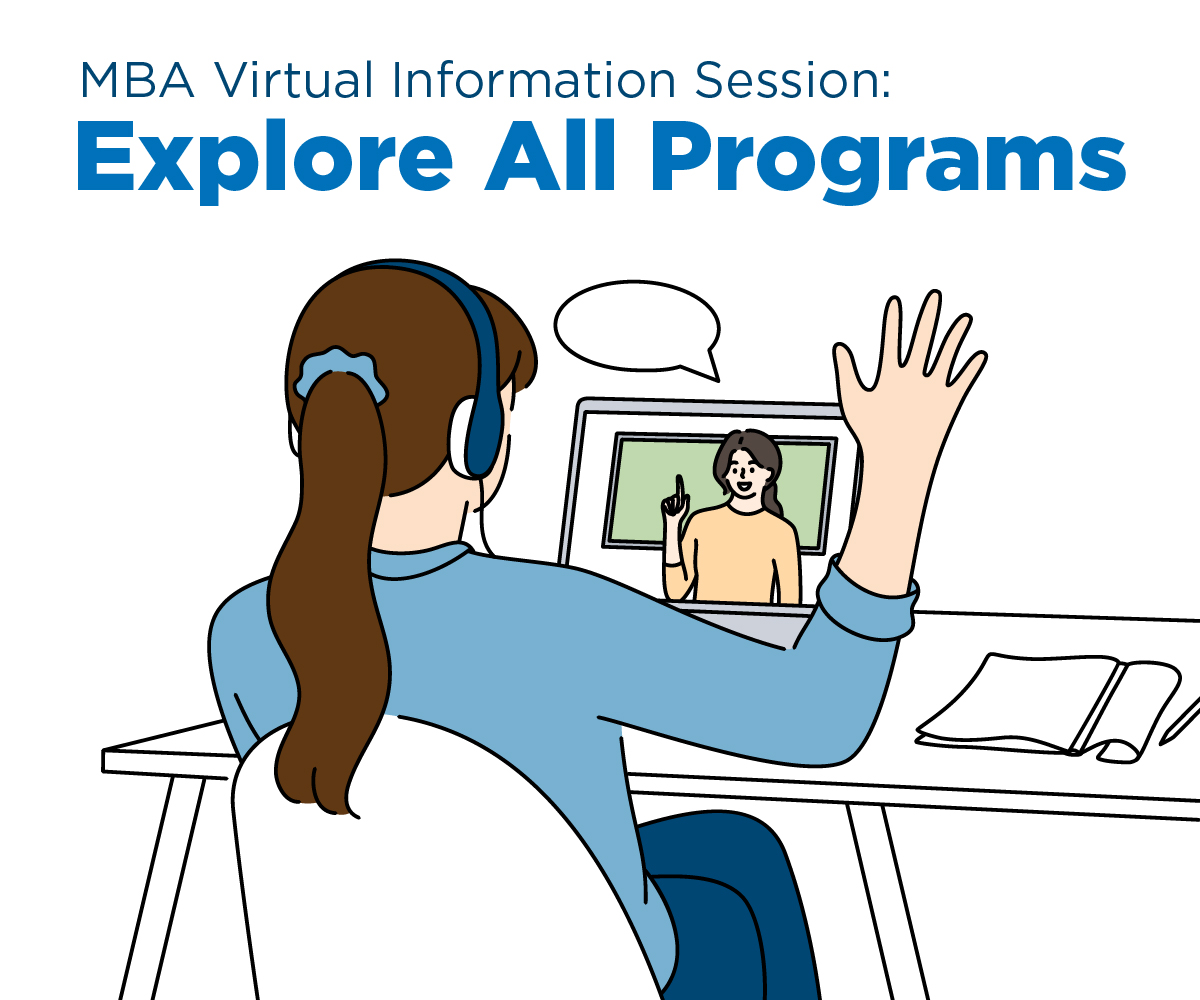 MBA Virtual Information Session:
Explore All Programs